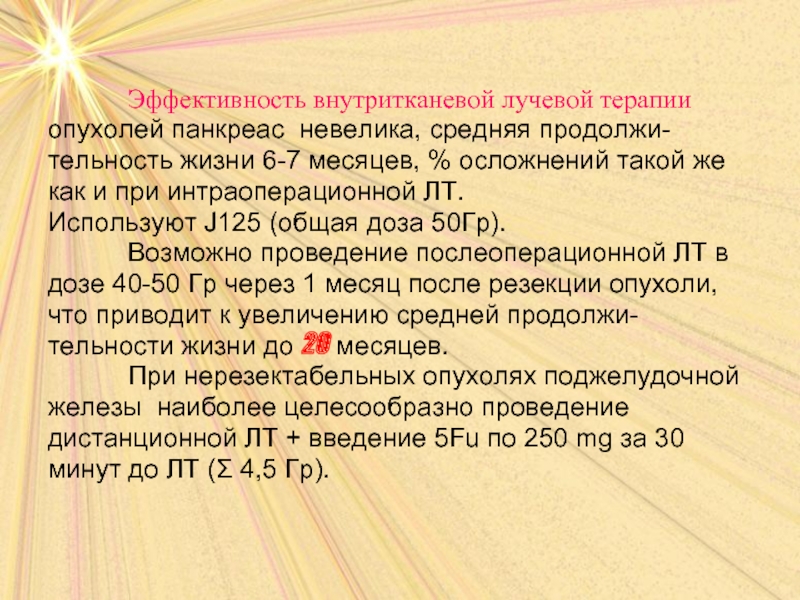 Эффективность внутритканевой лучевой терапии опухолей панкреас невелика, средняя продолжительность жизни 6-7 месяцев, % осложнений такой же как и при интраоперационной ЛТ.
Используют J125 (общая доза 50Гр).

Возможно проведение послеоперационной ЛТ в дозе 40-50 Гр через 1 месяц после резекции опухоли, что приводит к увеличению средней продолжительности жизни до 20 месяцев.

При нерезектабельных опухолях поджелудочной железы наиболее целесообразно проведение дистанционной ЛТ + введение 5Fu по 250 mg за 30 минут до ЛТ (Σ 4,5 Гр).